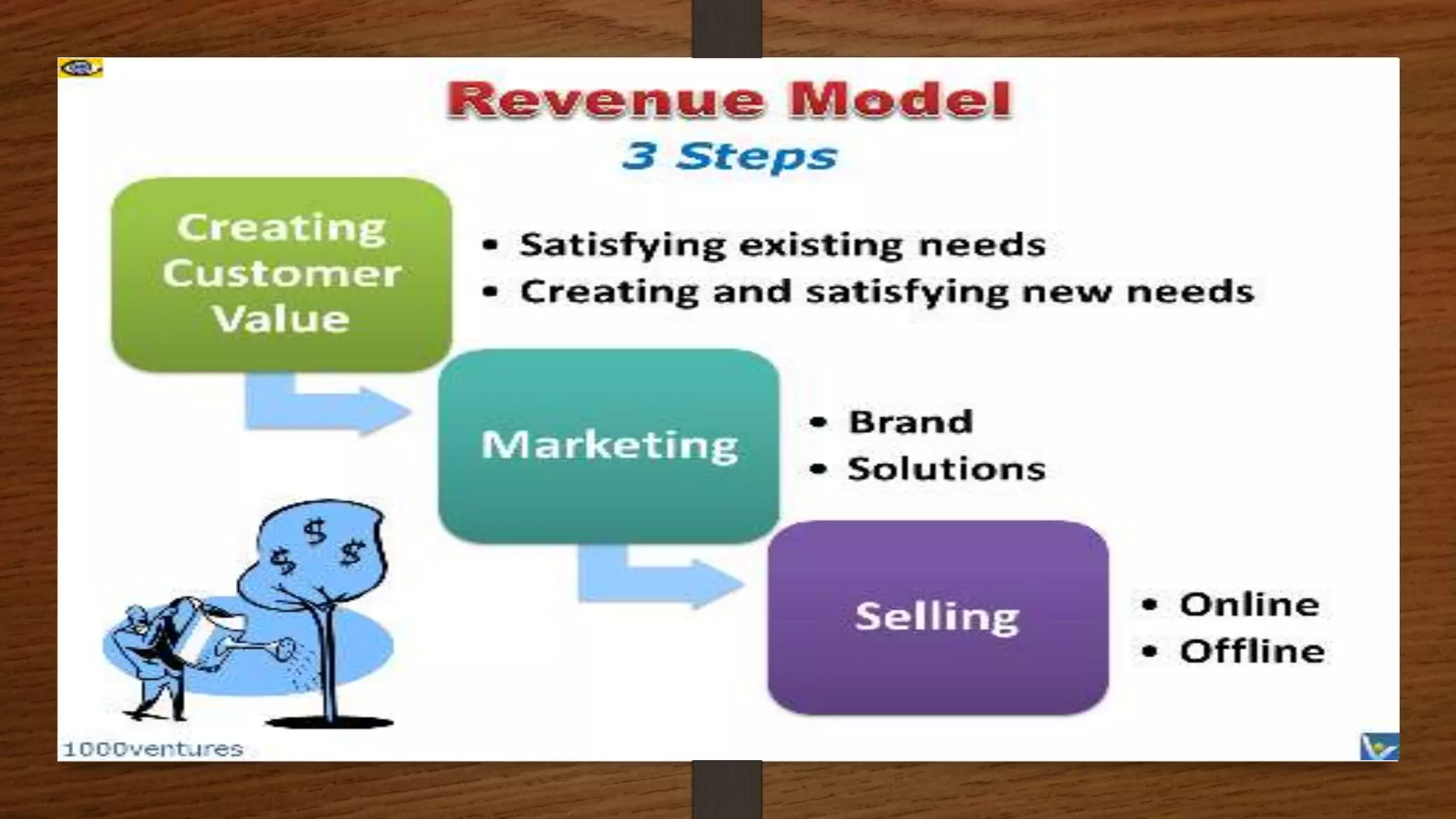 Revenue Model
3 Steps

Creating Customer Value

• Satisfying existing needs
• Creating and satisfying new needs

Marketing

• Brand
• Solutions

Selling

• Online
• Offline

$ $ $

1000ventures